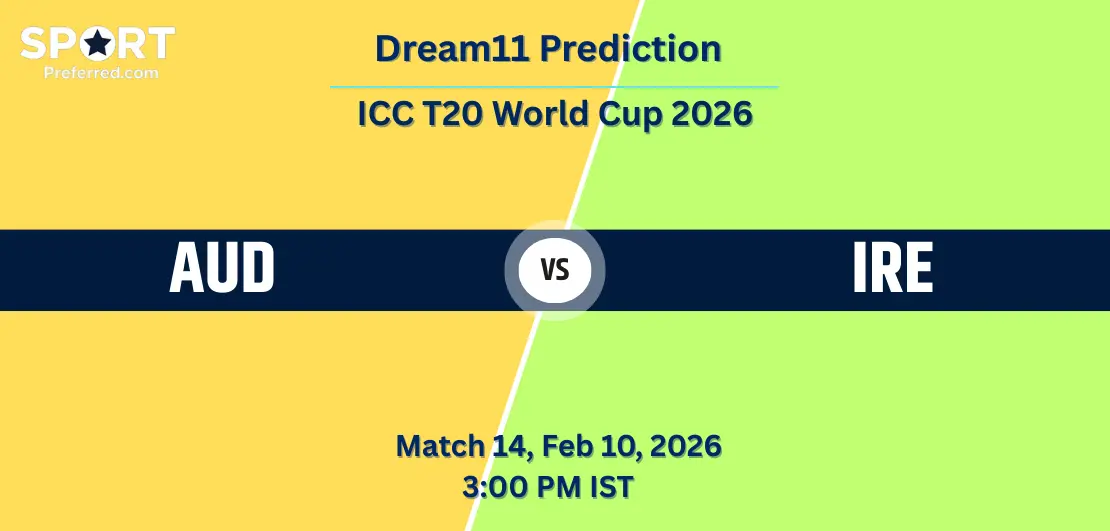 SPORT
Preferred.com

Dream11 Prediction

ICC T20 World Cup 2026

AUD

VS

IRE

Match 14, Feb 10, 2026
3:00 PM IST